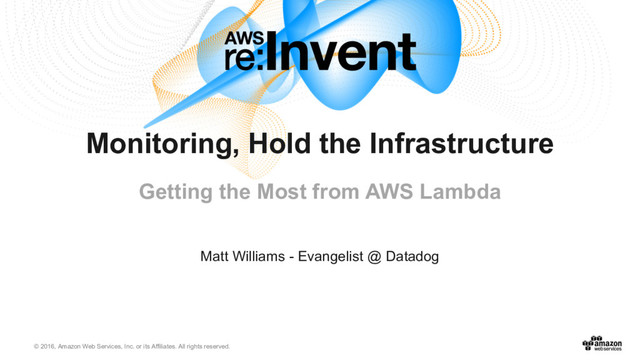 AWS re:Invent

Monitoring, Hold the Infrastructure

Getting the Most from AWS Lambda

Matt Williams - Evangelist @ Datadog

© 2016, Amazon Web Services, Inc. or its Affiliates. All rights reserved.

amazon web services